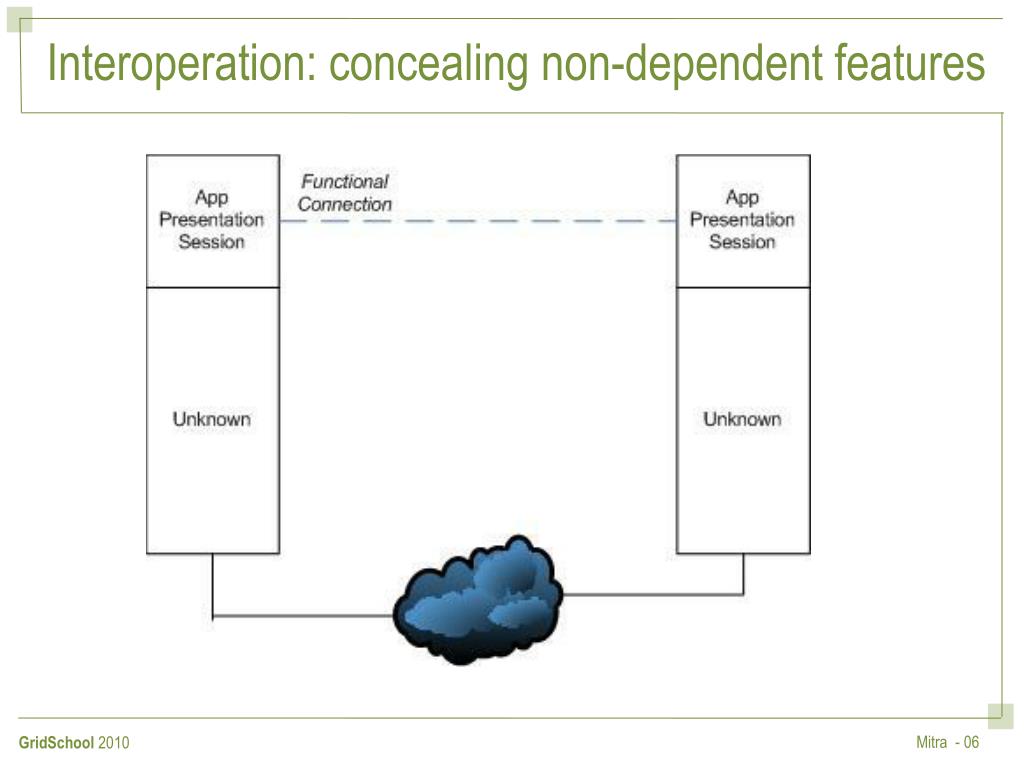 Interoperation: concealing non-dependent features

App
Presentation
Session

Functional
Connection

App
Presentation
Session

Unknown

Unknown

GridSchool 2010

Mitra - 06